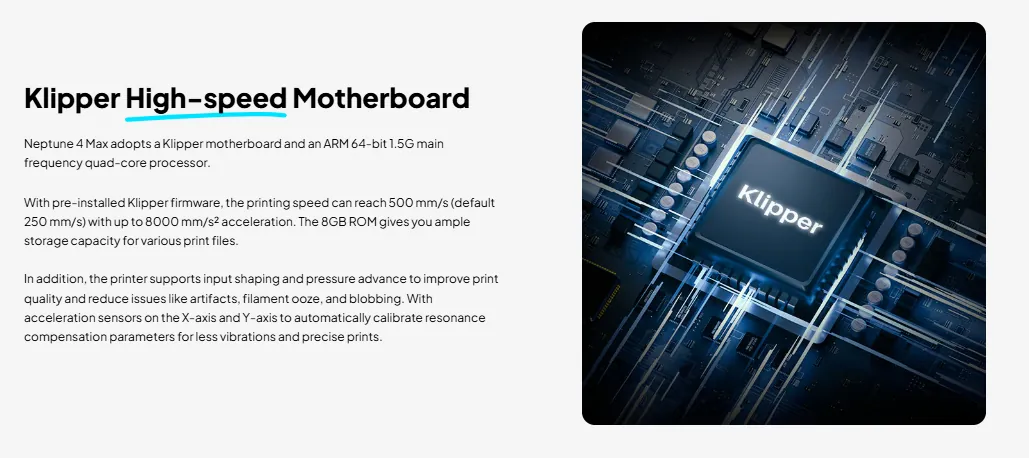 Klipper High-speed Motherboard

Neptune 4 Max adopts a Klipper motherboard and an ARM 64-bit 1.5G main frequency quad-core processor.

With pre-installed Klipper firmware, the printing speed can reach 500 mm/s (default 250 mm/s) with up to 8000 mm/s² acceleration. The 8GB ROM gives you ample storage capacity for various print files.

In addition, the printer supports input shaping and pressure advance to improve print quality and reduce issues like artifacts, filament ooze, and blobbing. With acceleration sensors on the X-axis and Y-axis to automatically calibrate resonance compensation parameters for less vibrations and precise prints.

Klipper